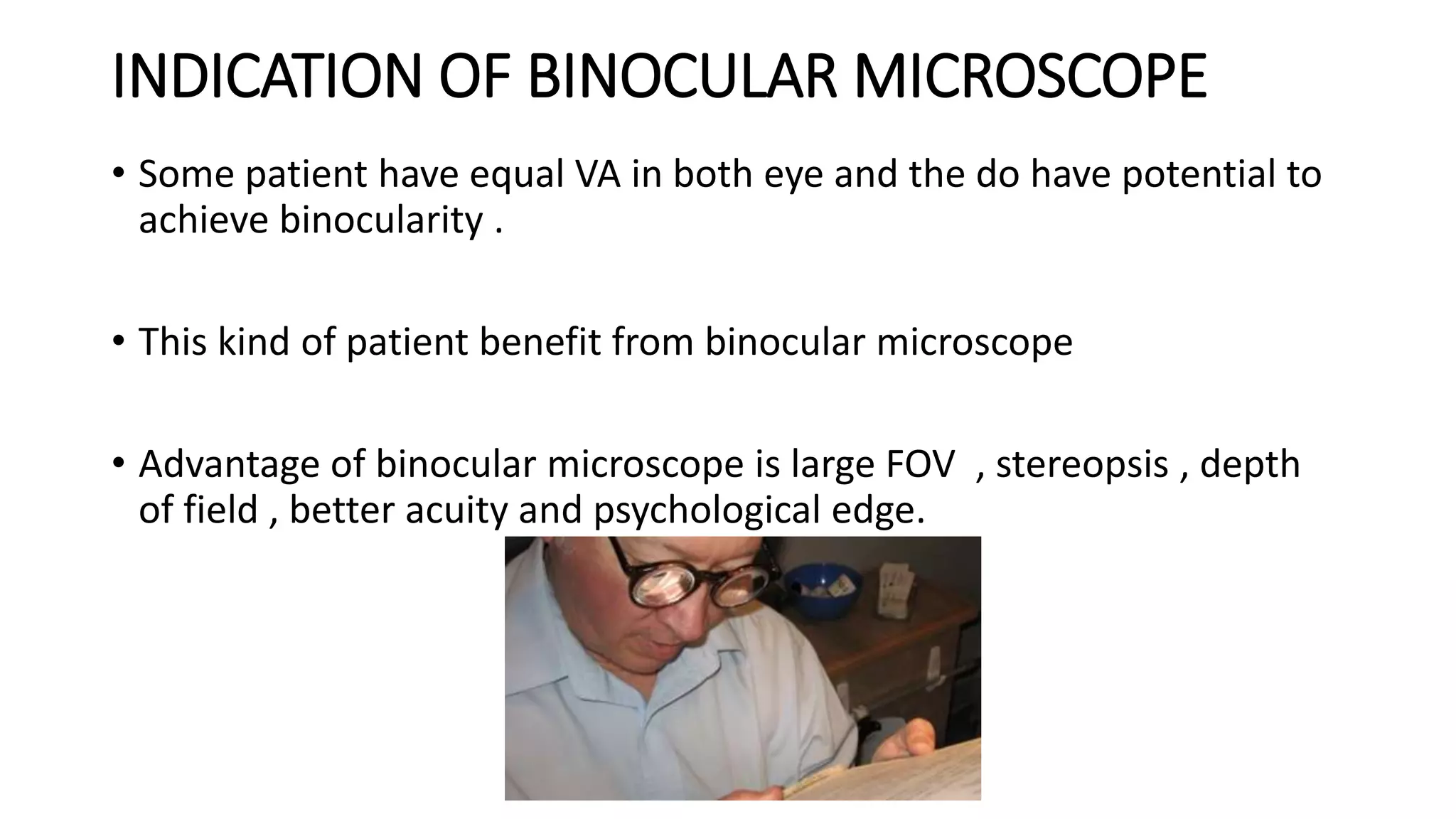 INDICATION OF BINOCULAR MICROSCOPE

• Some patient have equal VA in both eye and the do have potential to achieve binocularity .

• This kind of patient benefit from binocular microscope

• Advantage of binocular microscope is large FOV , stereopsis , depth of field , better acuity and psychological edge.